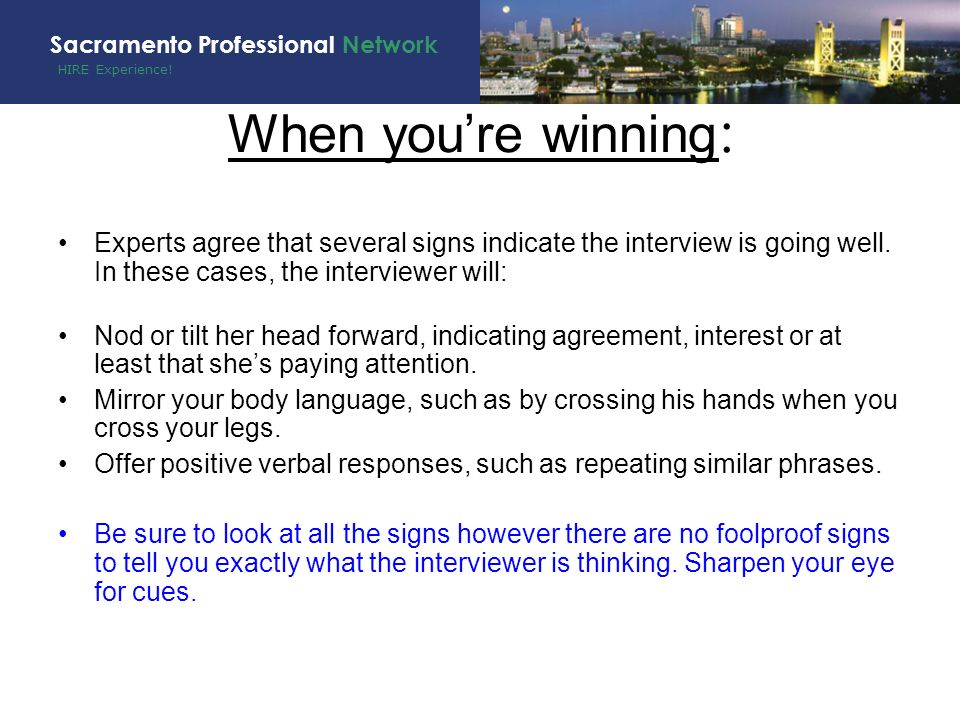 Sacramento Professional Network
HIRE Experience!

When you're winning:

• Experts agree that several signs indicate the interview is going well. In these cases, the interviewer will:

• Nod or tilt her head forward, indicating agreement, interest or at least that she's paying attention.
• Mirror your body language, such as by crossing his hands when you cross your legs.
• Offer positive verbal responses, such as repeating similar phrases.

• Be sure to look at all the signs however there are no foolproof signs to tell you exactly what the interviewer is thinking. Sharpen your eye for cues.